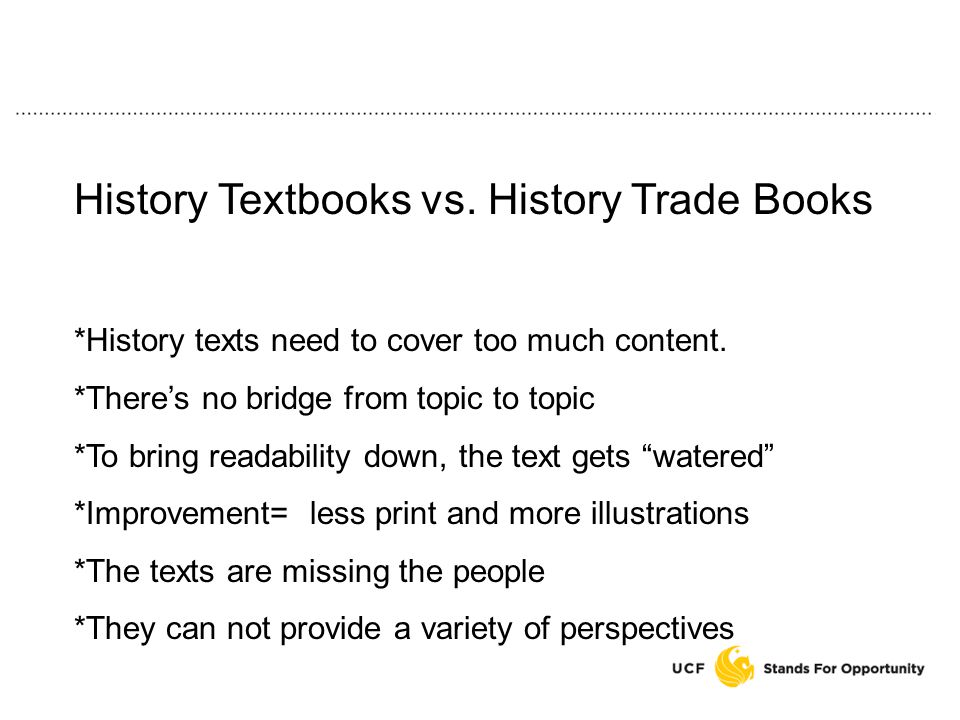 History Textbooks vs. History Trade Books

*History texts need to cover too much content.

*There’s no bridge from topic to topic

*To bring readability down, the text gets “watered”

*Improvement= less print and more illustrations

*The texts are missing the people

*They can not provide a variety of perspectives

UCF Stands For Opportunity